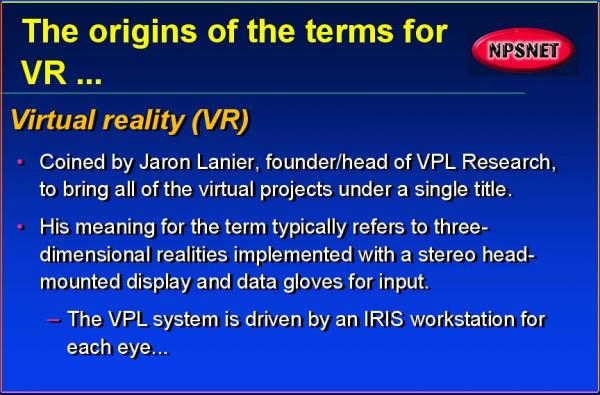 The origins of the terms for VR ...

NPSNET

Virtual reality (VR)

• Coined by Jaron Lanier, founder/head of VPL Research, to bring all of the virtual projects under a single title.

• His meaning for the term typically refers to three-dimensional realities implemented with a stereo head-mounted display and data gloves for input.

– The VPL system is driven by an IRIS workstation for each eye...